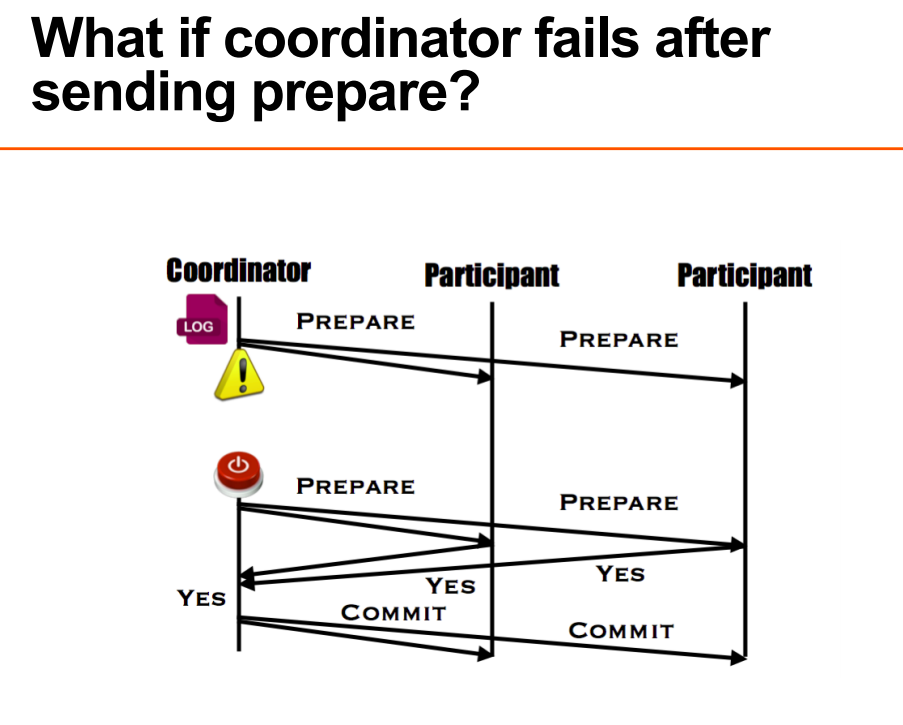 What if coordinator fails after sending prepare?

Coordinator

Participant

Participant

LOG

PREPARE

PREPARE

PREPARE

PREPARE

YES

YES

YES

COMMIT

COMMIT